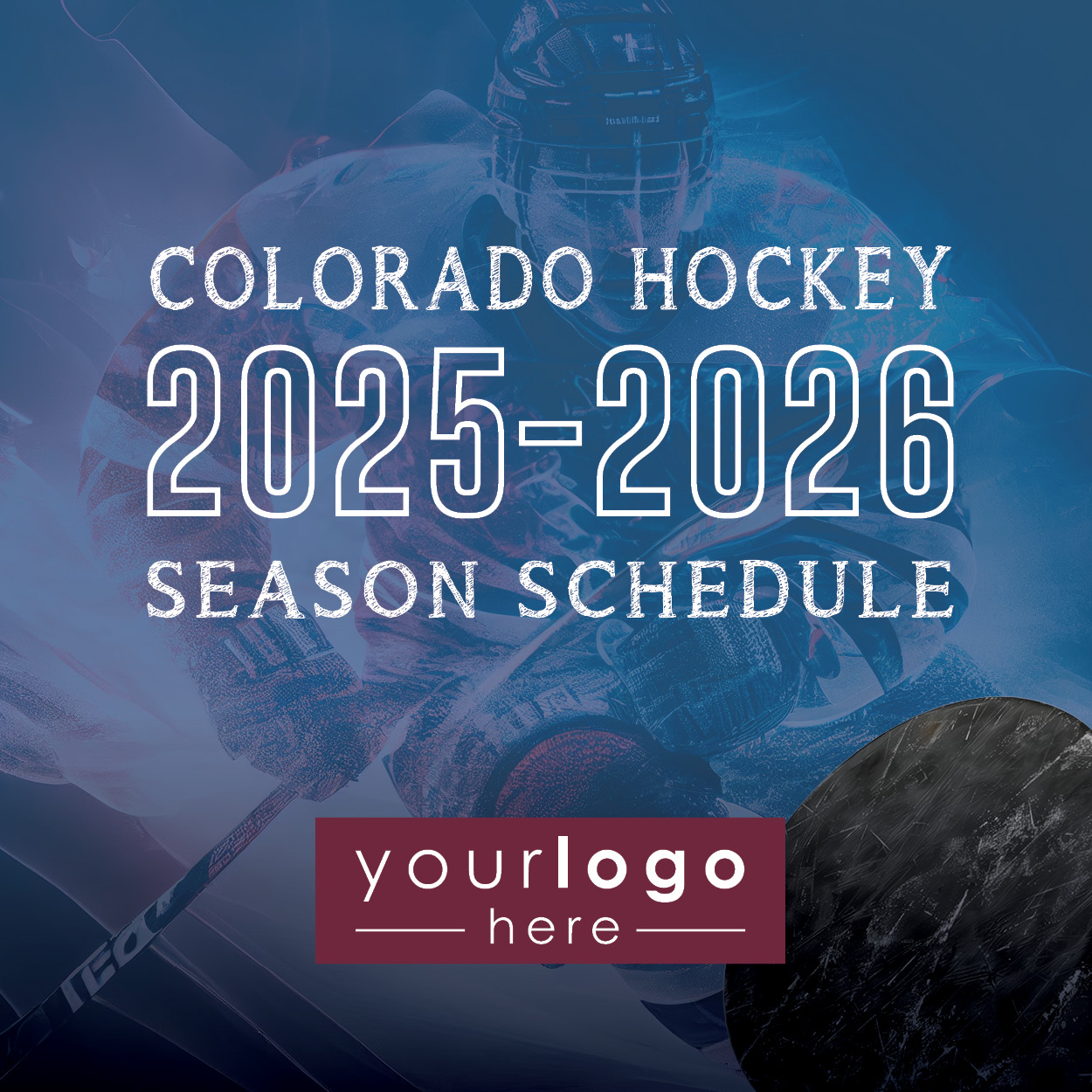 COLORADO HOCKEY
2025-2026
SEASON SCHEDULE

yourlogo
here